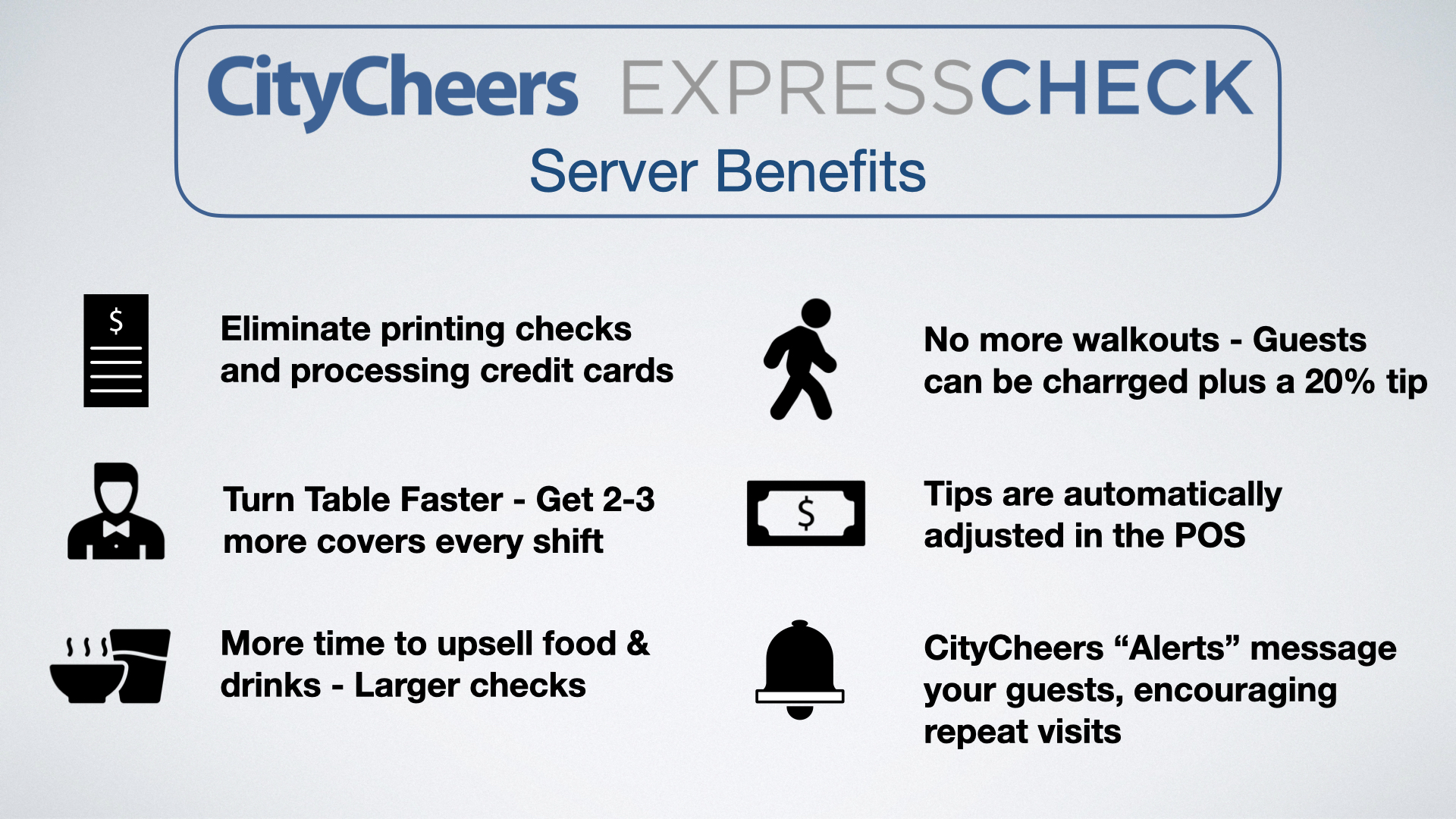 CityCheers EXPRESSCHECK
Server Benefits

$

Eliminate printing checks and processing credit cards

Turn Table Faster - Get 2-3 more covers every shift

More time to upsell food & drinks - Larger checks

No more walkouts - Guests can be charrged plus a 20% tip

$

Tips are automatically adjusted in the POS

CityCheers “Alerts” message your guests, encouraging repeat visits